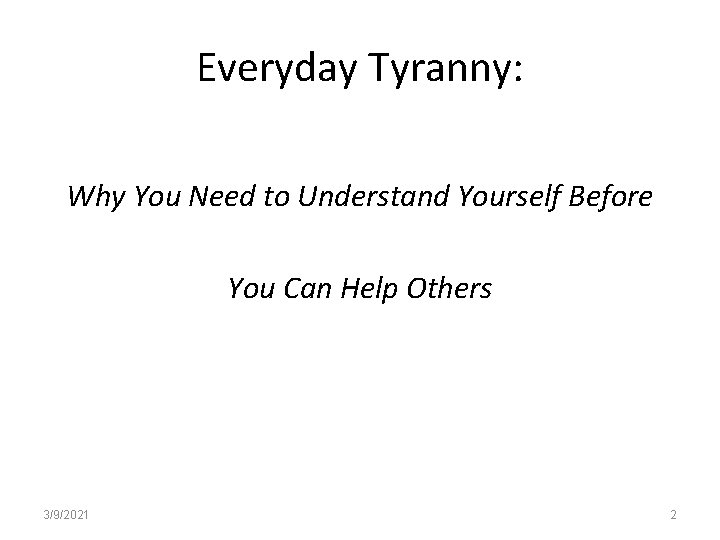 Everyday Tyranny:

Why You Need to Understand Yourself Before

You Can Help Others

3/9/2021

2